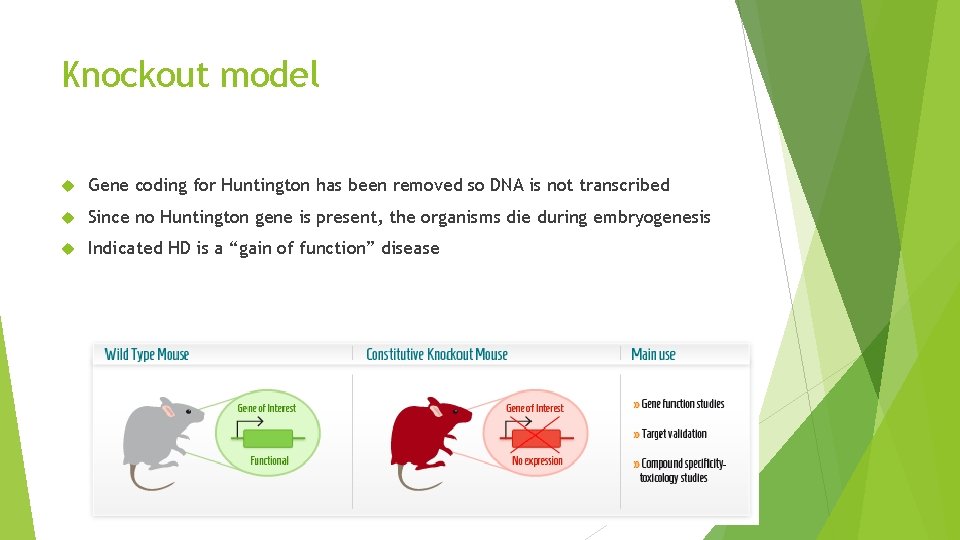 Knockout model

Gene coding for Huntington has been removed so DNA is not transcribed

Since no Huntington gene is present, the organisms die during embryogenesis

Indicated HD is a “gain of function” disease

Wild Type Mouse

Gene of Interest

Functional

Constitutive Knockout Mouse

Gene of Interest

No expression

Main use

» Gene function studies

» Target validation

» Compound specificity-toxicology studies